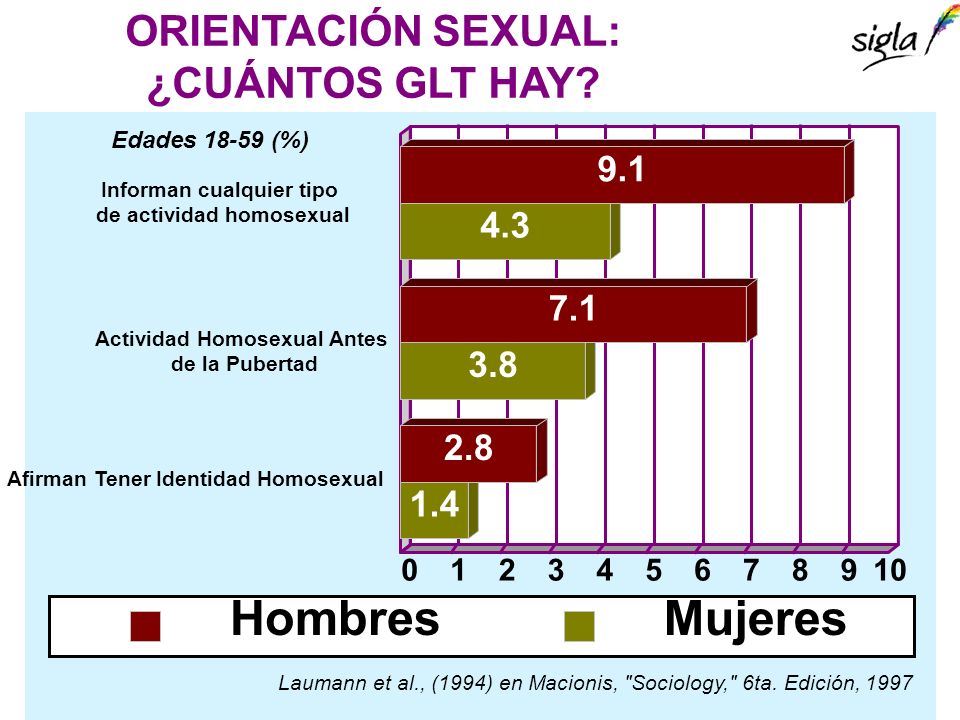 ORIENTACIÓN SEXUAL:
¿CUÁNTOS GLT HAY?

sigla

Edades 18-59 (%)

Informan cualquier tipo de actividad homosexual

9.1

4.3

Actividad Homosexual Antes de la Pubertad

7.1

3.8

Afirman Tener Identidad Homosexual

2.8

1.4

0 1 2 3 4 5 6 7 8 9 10

Hombres Mujeres

Laumann et al., (1994) en Macionis, "Sociology," 6ta. Edición, 1997